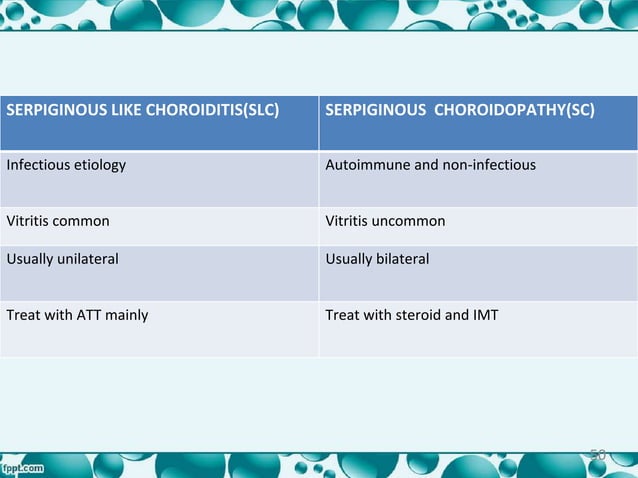 | SERPIGINOUS LIKE CHOROIDITIS(SLC) | SERPIGINOUS CHOROIDOPATHY(SC) |
|---|---|
| Infectious etiology | Autoimmune and non-infectious |
| Vitritis common | Vitritis uncommon |
| Usually unilateral | Usually bilateral |
| Treat with ATT mainly | Treat with steroid and IMT |

50

fppt.com